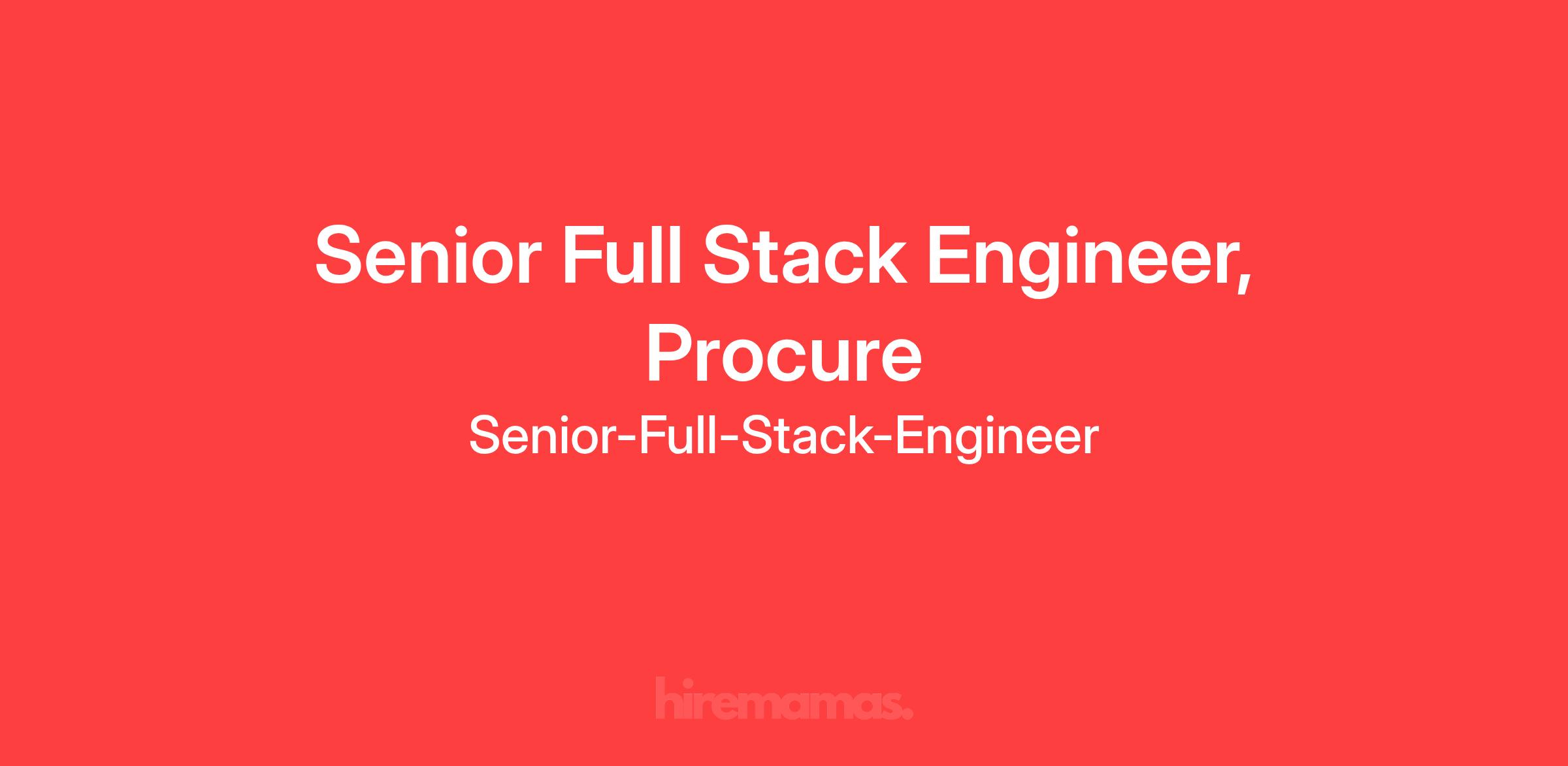 Senior Full Stack Engineer, Procure

Senior-Full-Stack-Engineer

hiremamas.